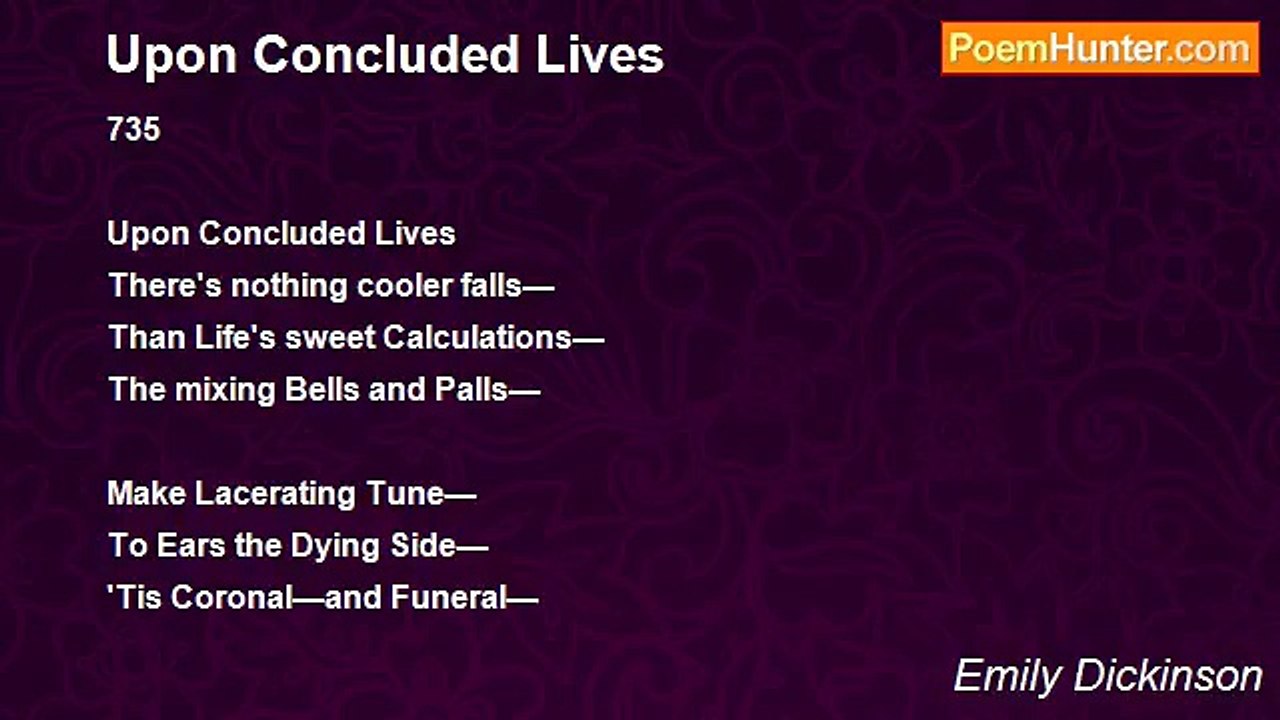 Upon Concluded Lives

PoemHunter.com

735

Upon Concluded Lives
There's nothing cooler falls—
Than Life's sweet Calculations—
The mixing Bells and Palls—

Make Lacerating Tune—
To Ears the Dying Side—
'Tis Coronal—and Funeral—

Emily Dickinson